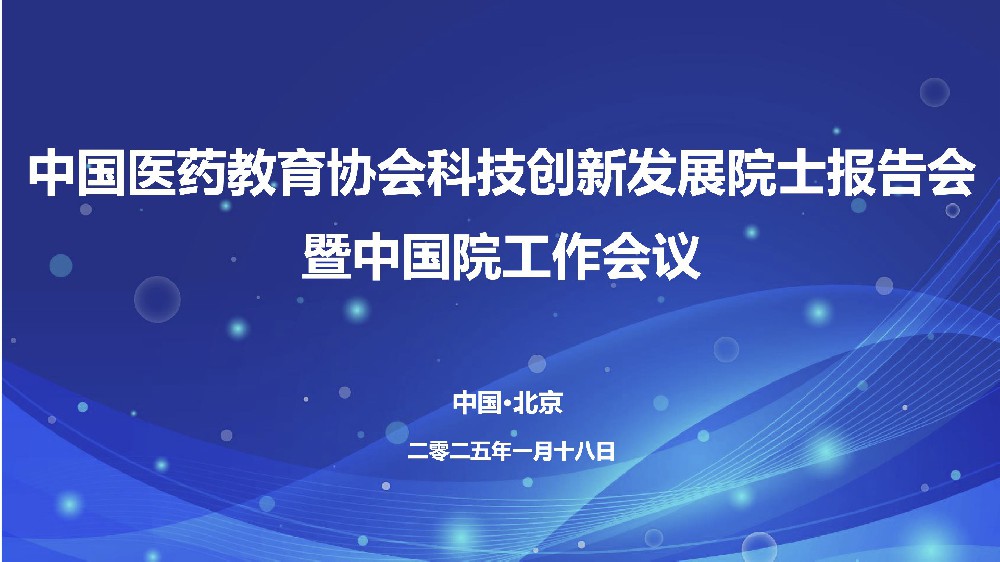 中国医药教育协会科技创新发展院士报告会
暨中国院工作会议

中国·北京

二零二五年一月十八日